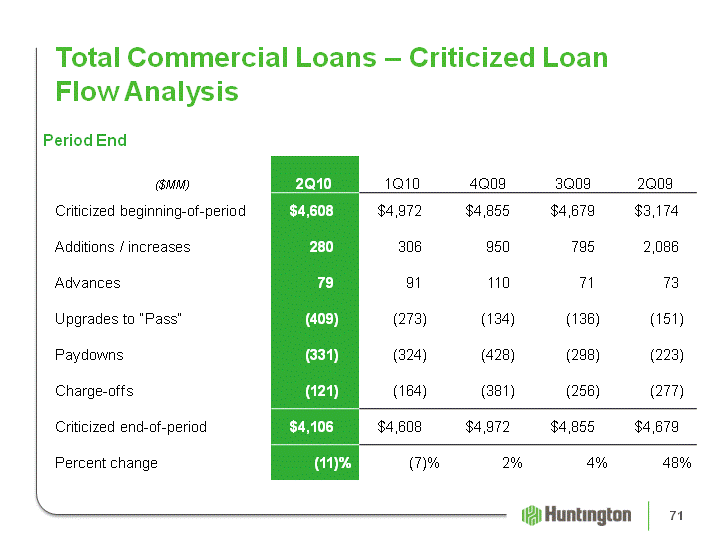 Total Commercial Loans – Criticized Loan Flow Analysis

Period End

| ($MM) | 2Q10 | 1Q10 | 4Q09 | 3Q09 | 2Q09 |
|---|---|---|---|---|---|
| Criticized beginning-of-period | $4,608 | $4,972 | $4,855 | $4,679 | $3,174 |
| Additions / increases | 280 | 306 | 950 | 795 | 2,086 |
| Advances | 79 | 91 | 110 | 71 | 73 |
| Upgrades to "Pass" | (409) | (273) | (134) | (136) | (151) |
| Paydowns | (331) | (324) | (428) | (298) | (223) |
| Charge-offs | (121) | (164) | (381) | (256) | (277) |
| Criticized end-of-period | $4,106 | $4,608 | $4,972 | $4,855 | $4,679 |
| Percent change | (11)% | (7)% | 2% | 4% | 48% |

Huntington

71